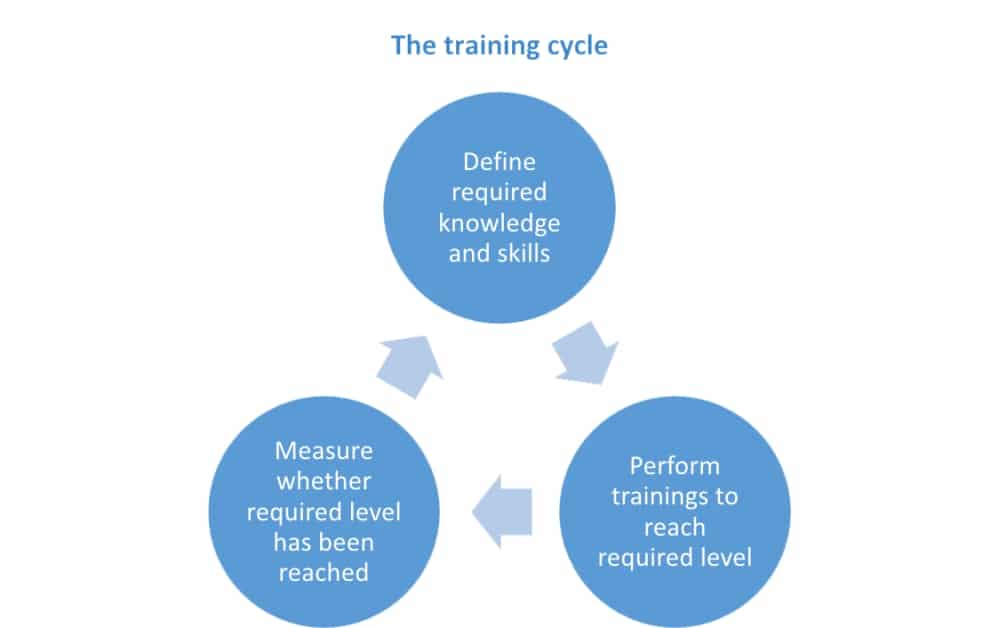 The training cycle

Define required knowledge and skills

Perform trainings to reach required level

Measure whether required level has been reached